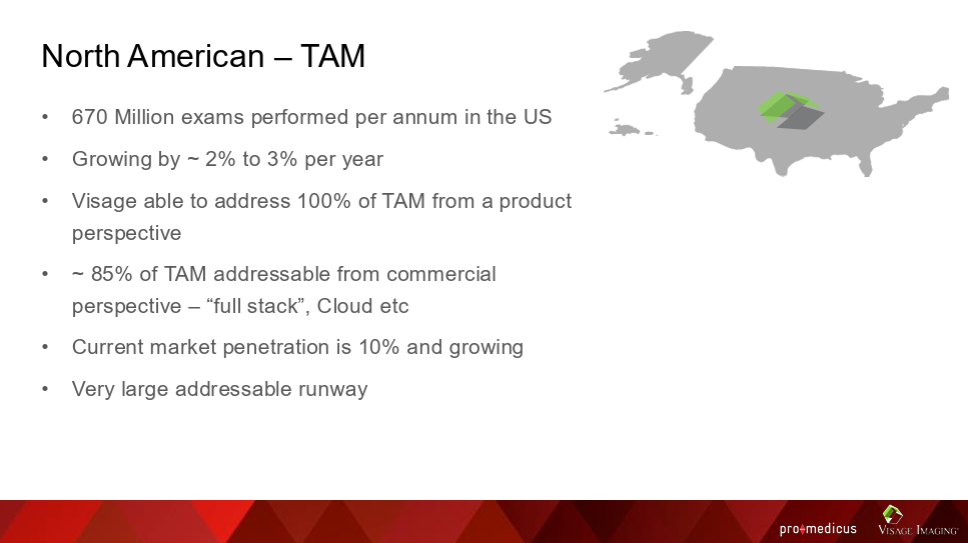 North American – TAM

• 670 Million exams performed per annum in the US

• Growing by ~ 2% to 3% per year

• Visage able to address 100% of TAM from a product perspective

• ~ 85% of TAM addressable from commercial perspective – “full stack”, Cloud etc

• Current market penetration is 10% and growing

• Very large addressable runway

pro+medicus

VISAGE IMAGING